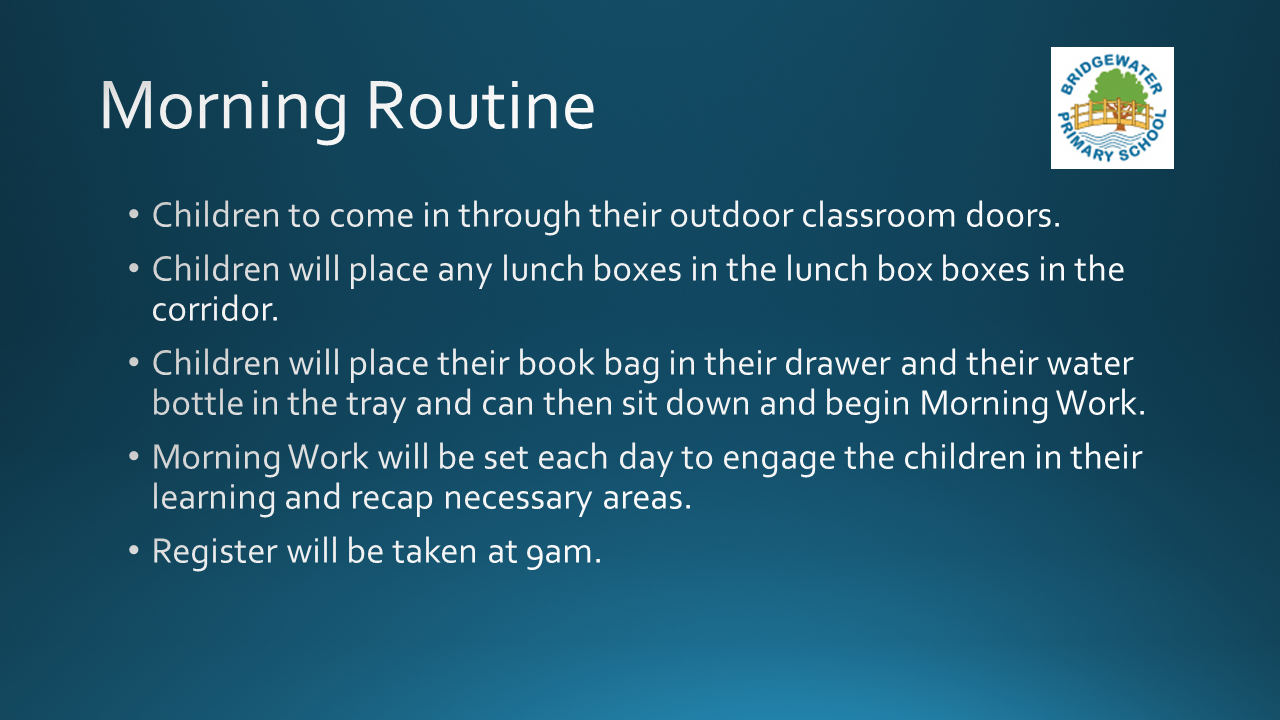 Morning Routine

BRIDGEWATER PRIMARY SCHOOL

• Children to come in through their outdoor classroom doors.

• Children will place any lunch boxes in the lunch box boxes in the corridor.

• Children will place their book bag in their drawer and their water bottle in the tray and can then sit down and begin Morning Work.

• Morning Work will be set each day to engage the children in their learning and recap necessary areas.

• Register will be taken at 9am.